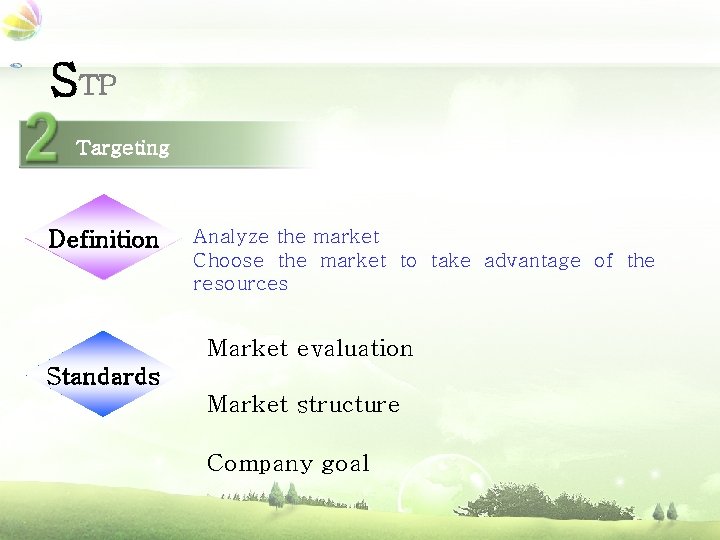 STP

2 Targeting

Definition

Analyze the market
Choose the market to take advantage of the resources

Standards

Market evaluation

Market structure

Company goal